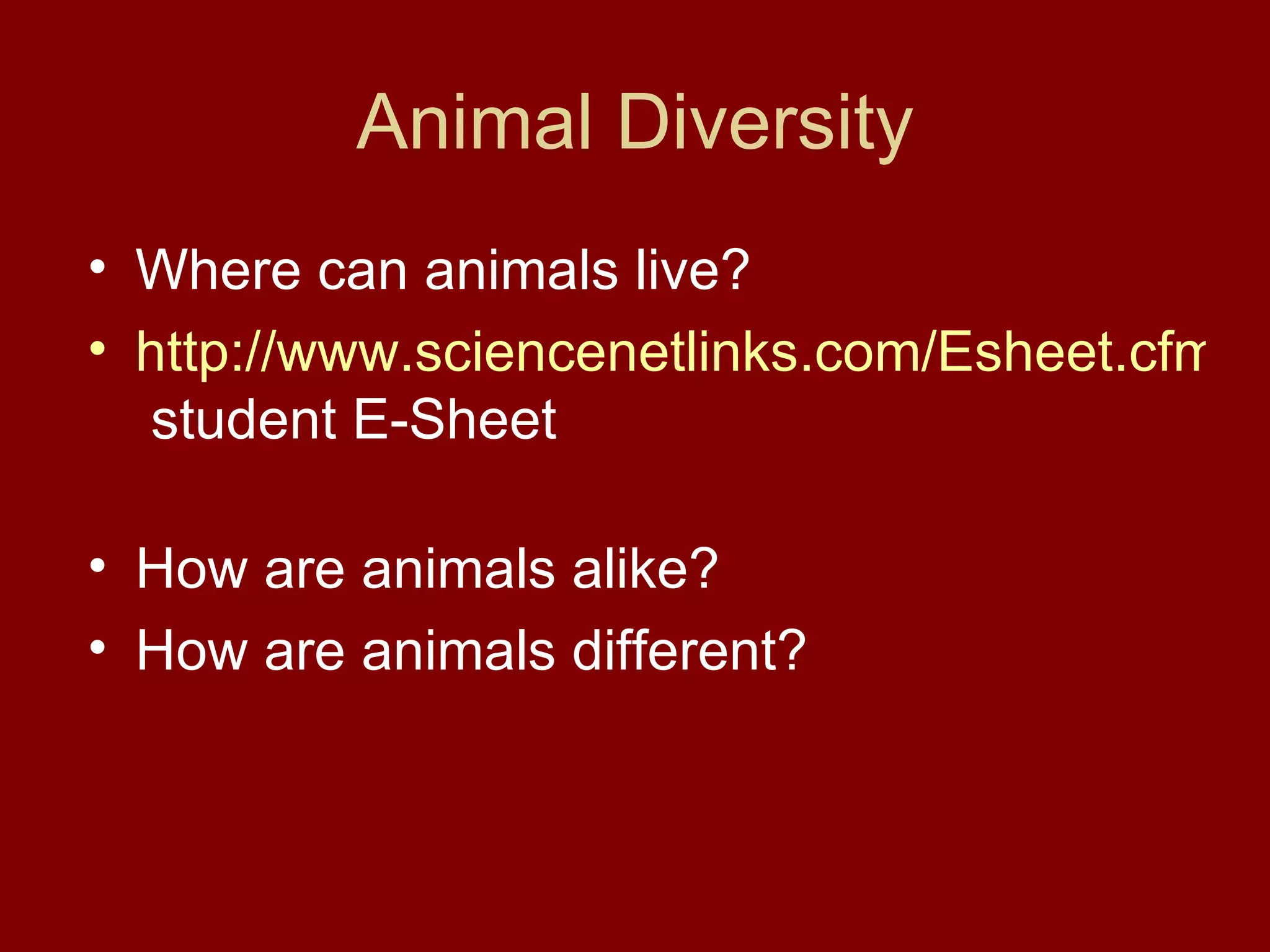 Animal Diversity

• Where can animals live?
• http://www.sciencenetlinks.com/Esheet.cfm student E-Sheet

• How are animals alike?
• How are animals different?